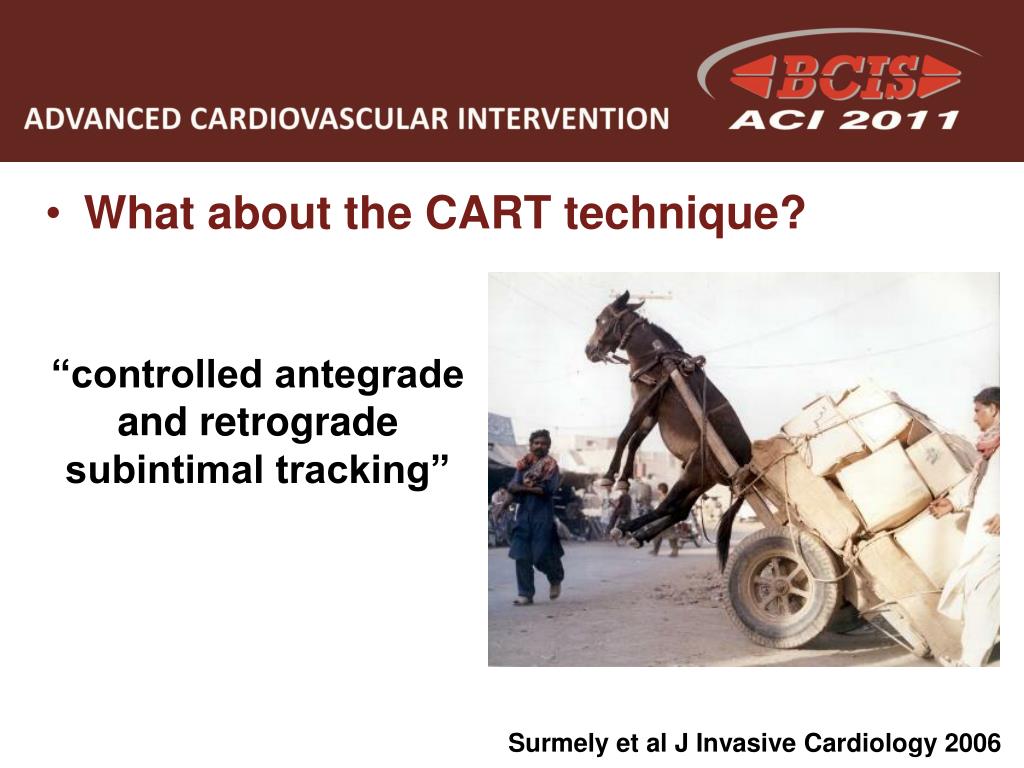 ADVANCED CARDIOVASCULAR INTERVENTION

BCIS
ACI 2011

• What about the CART technique?

“controlled antegrade and retrograde subintimal tracking”

Surmely et al J Invasive Cardiology 2006